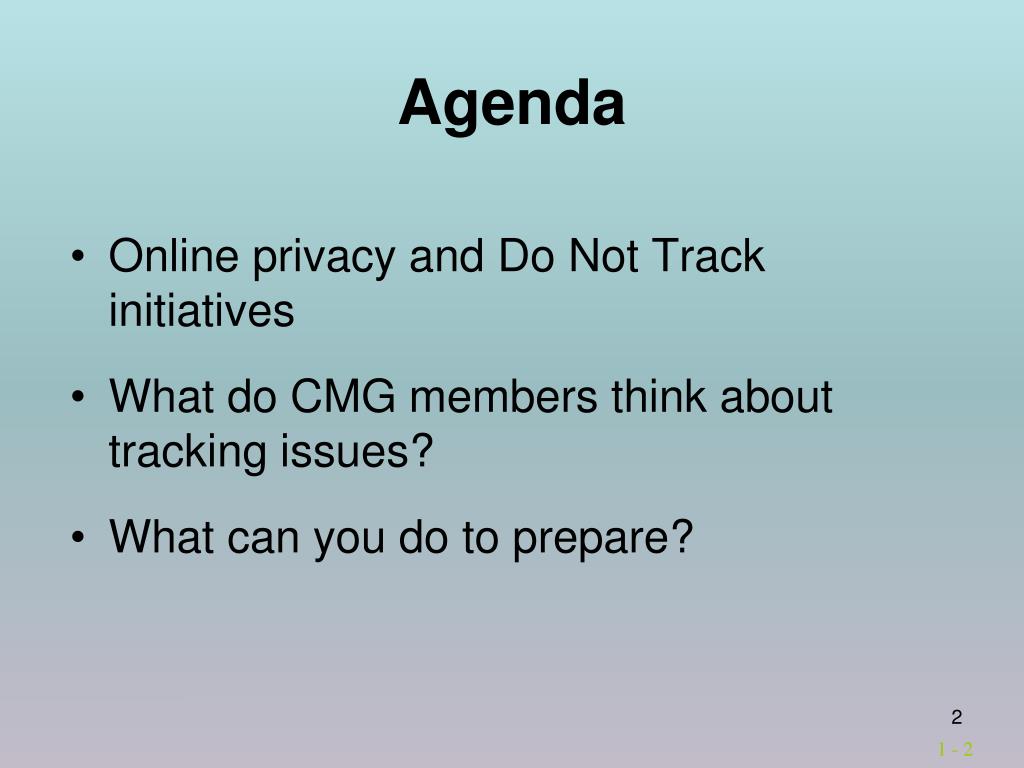 Agenda

• Online privacy and Do Not Track initiatives

• What do CMG members think about tracking issues?

• What can you do to prepare?

2

1 - 2